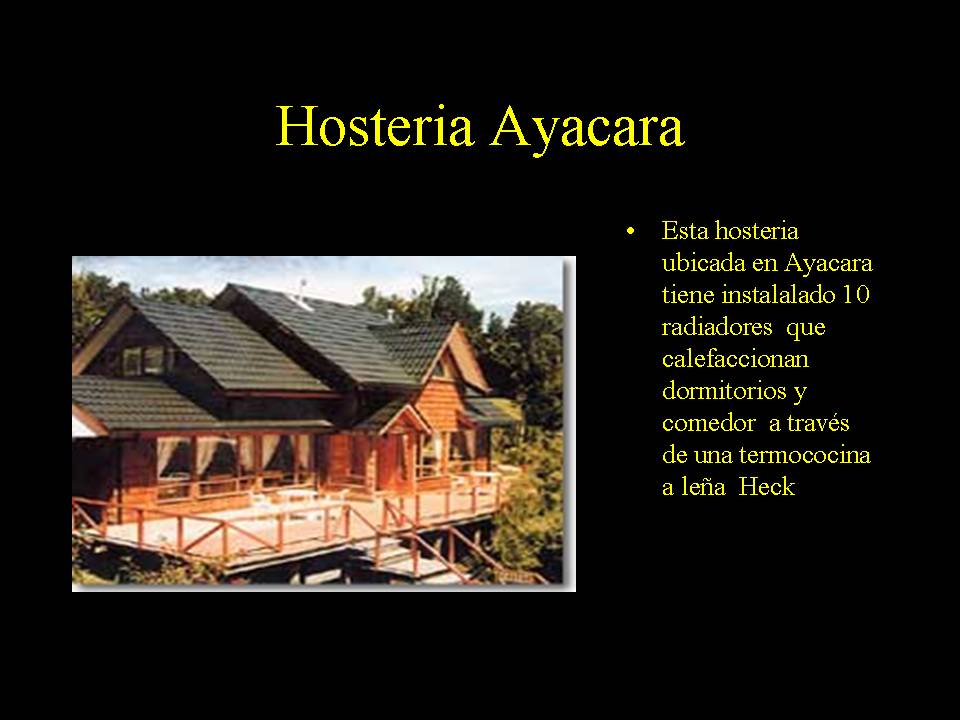 Hosteria Ayacara

• Esta hosteria ubicada en Ayacara tiene instalalado 10 radiadores que calefaccionan dormitorios y comedor a través de una termococina a leña Heck